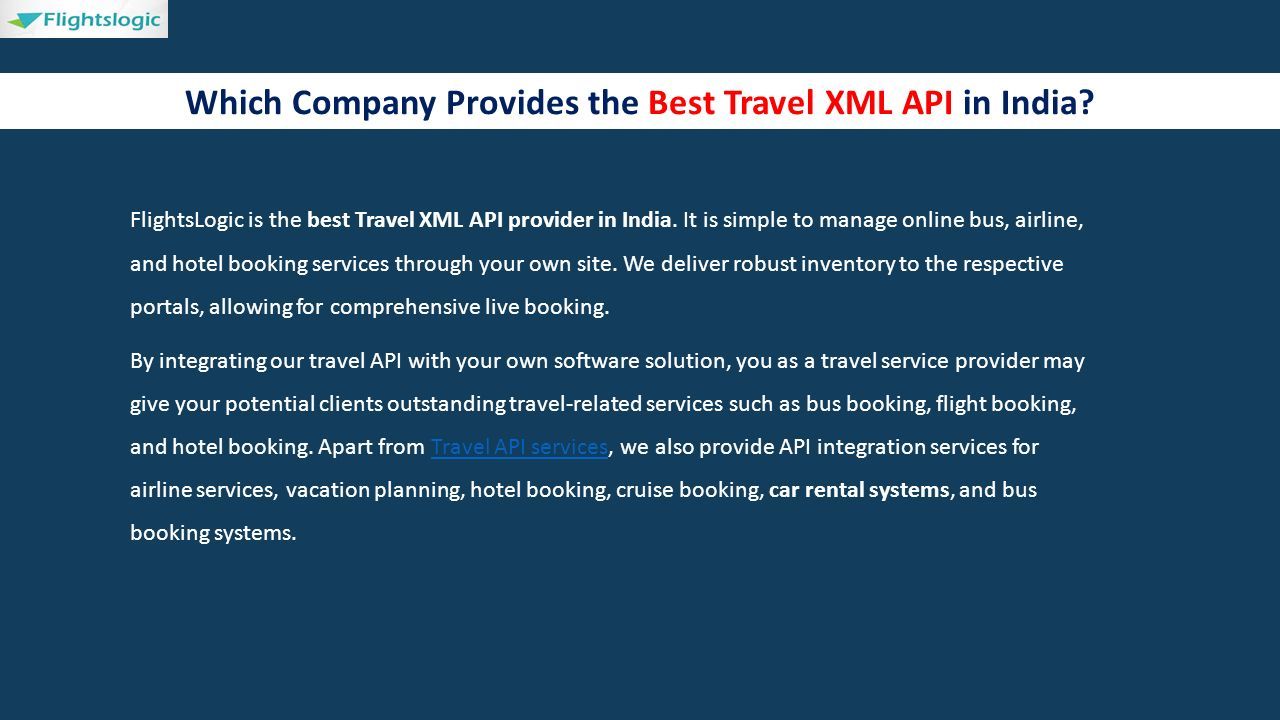 Flightslogic

Which Company Provides the Best Travel XML API in India?

FlightsLogic is the best Travel XML API provider in India. It is simple to manage online bus, airline, and hotel booking services through your own site. We deliver robust inventory to the respective portals, allowing for comprehensive live booking.

By integrating our travel API with your own software solution, you as a travel service provider may give your potential clients outstanding travel-related services such as bus booking, flight booking, and hotel booking. Apart from Travel API services, we also provide API integration services for airline services, vacation planning, hotel booking, cruise booking, car rental systems, and bus booking systems.